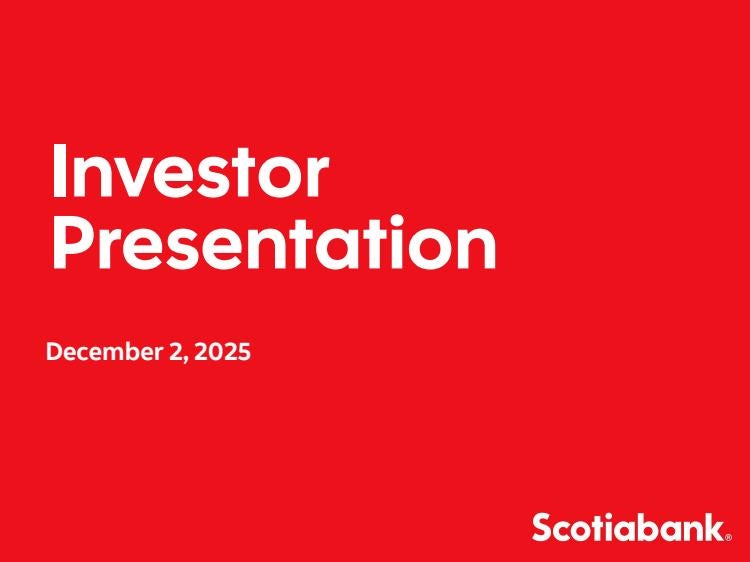 Investor Presentation

December 2, 2025

Scotiabank®